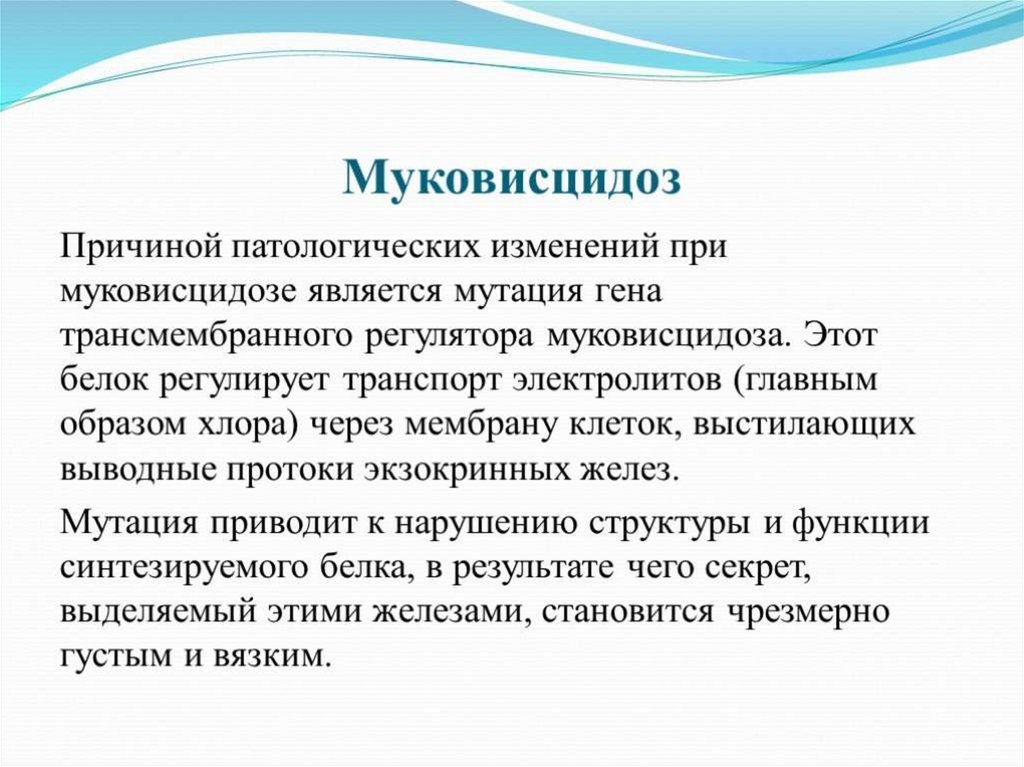 Муковисцидоз

Причиной патологических изменений при муковисцидозе является мутация гена трансмембранного регулятора муковисцидоза. Этот белок регулирует транспорт электролитов (главным образом хлора) через мембрану клеток, выстилающих выводные протоки экзокринных желез.

Мутация приводит к нарушению структуры и функции синтезируемого белка, в результате чего секрет, выделяемый этими железами, становится чрезмерно густым и вязким.